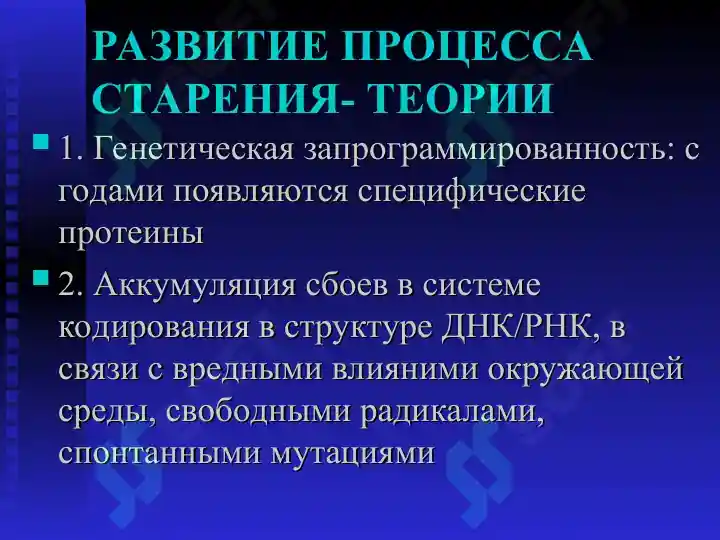 РАЗВИТИЕ ПРОЦЕССА СТАРЕНИЯ- ТЕОРИИ

1. Генетическая запрограммированность: с годами появляются специфические протеины

2. Аккумуляция сбоев в системе кодирования в структуре ДНК/РНК, в связи с вредными влияними окружающей среды, свободными радикалами, спонтанными мутациями